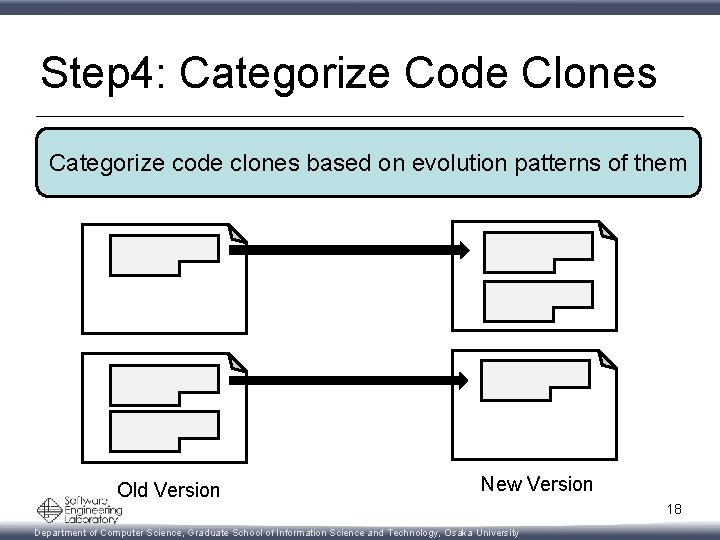 Step4: Categorize Code Clones

Categorize code clones based on evolution patterns of them

Old Version

New Version

Software Engineering Laboratory

18

Department of Computer Science, Graduate School of Information Science and Technology, Osaka University